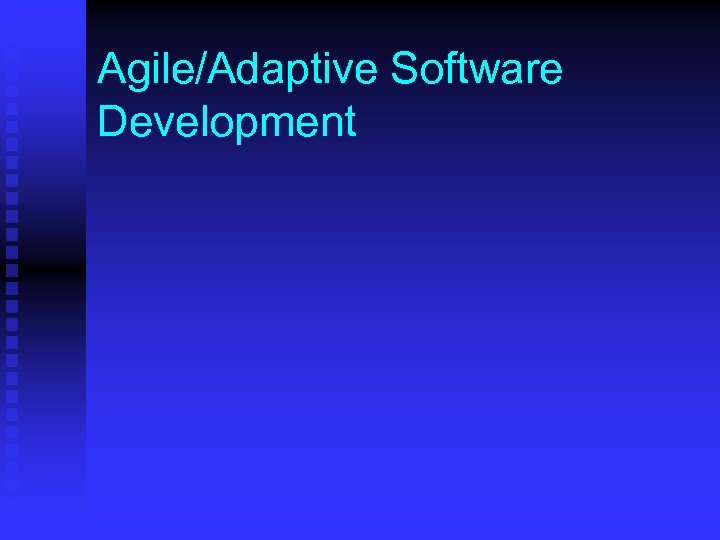 Agile/Adaptive Software Development